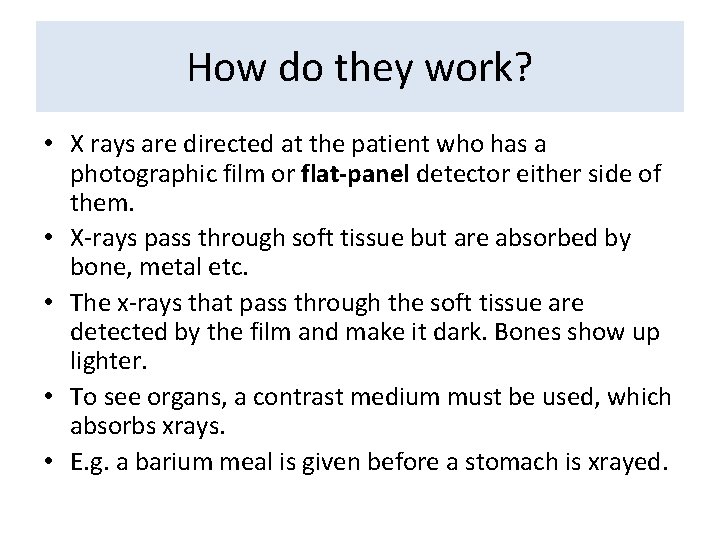 How do they work?

• X rays are directed at the patient who has a photographic film or flat-panel detector either side of them.
• X-rays pass through soft tissue but are absorbed by bone, metal etc.
• The x-rays that pass through the soft tissue are detected by the film and make it dark. Bones show up lighter.
• To see organs, a contrast medium must be used, which absorbs xrays.
• E.g. a barium meal is given before a stomach is xrayed.